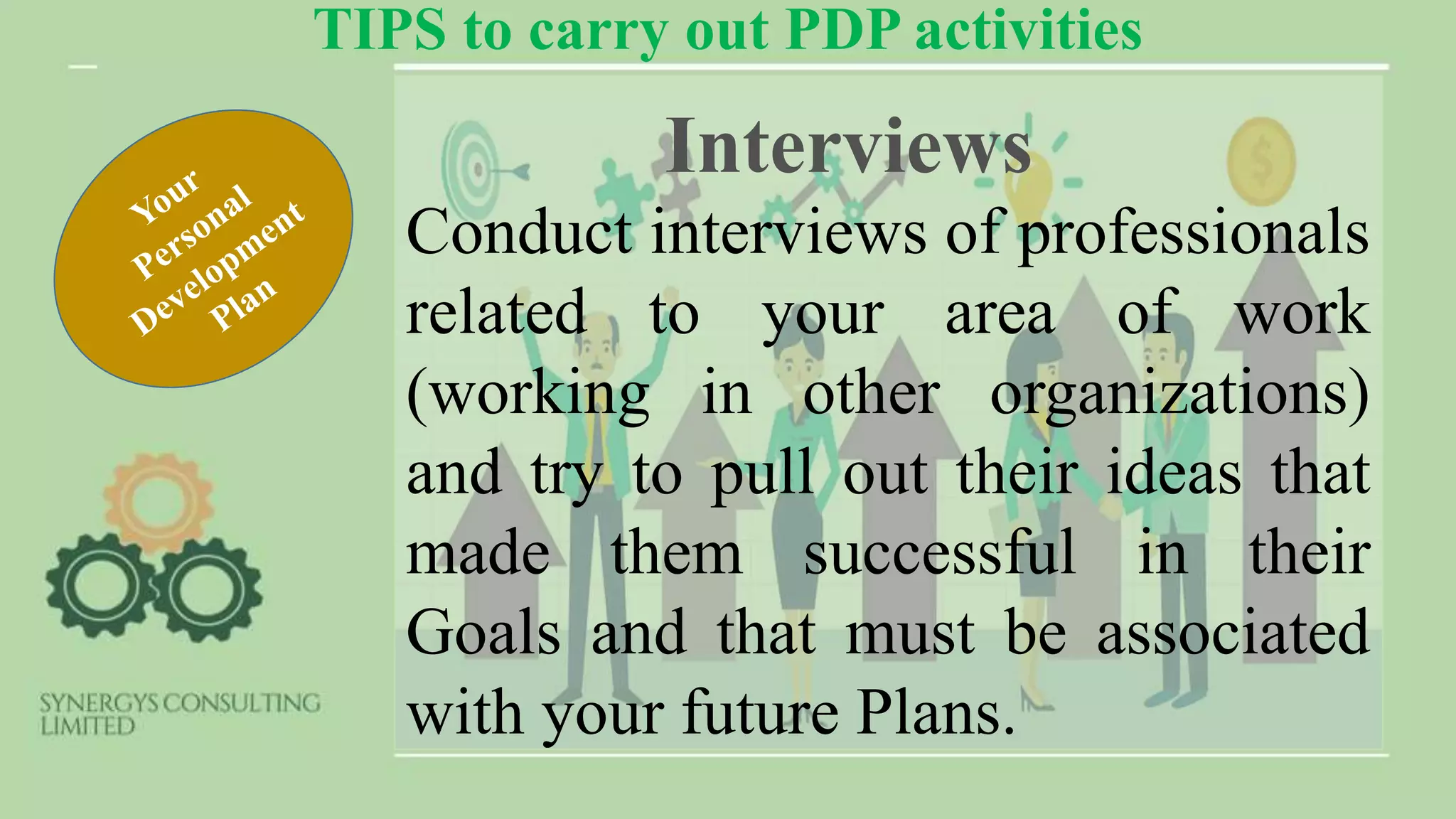 TIPS to carry out PDP activities

Your Personal Development Plan

SYNERGYS CONSULTING LIMITED

Interviews

Conduct interviews of professionals related to your area of work (working in other organizations) and try to pull out their ideas that made them successful in their Goals and that must be associated with your future Plans.